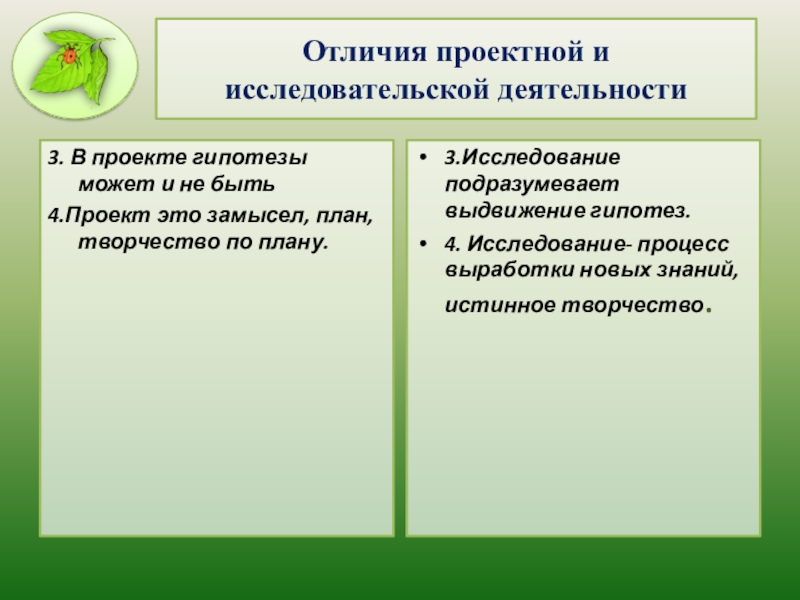 Отличия проектной и исследовательской деятельности

3. В проекте гипотезы может и не быть

4.Проект это замысел, план, творчество по плану.

• 3.Исследование подразумевает выдвижение гипотез.

• 4. Исследование- процесс выработки новых знаний, истинное творчество.